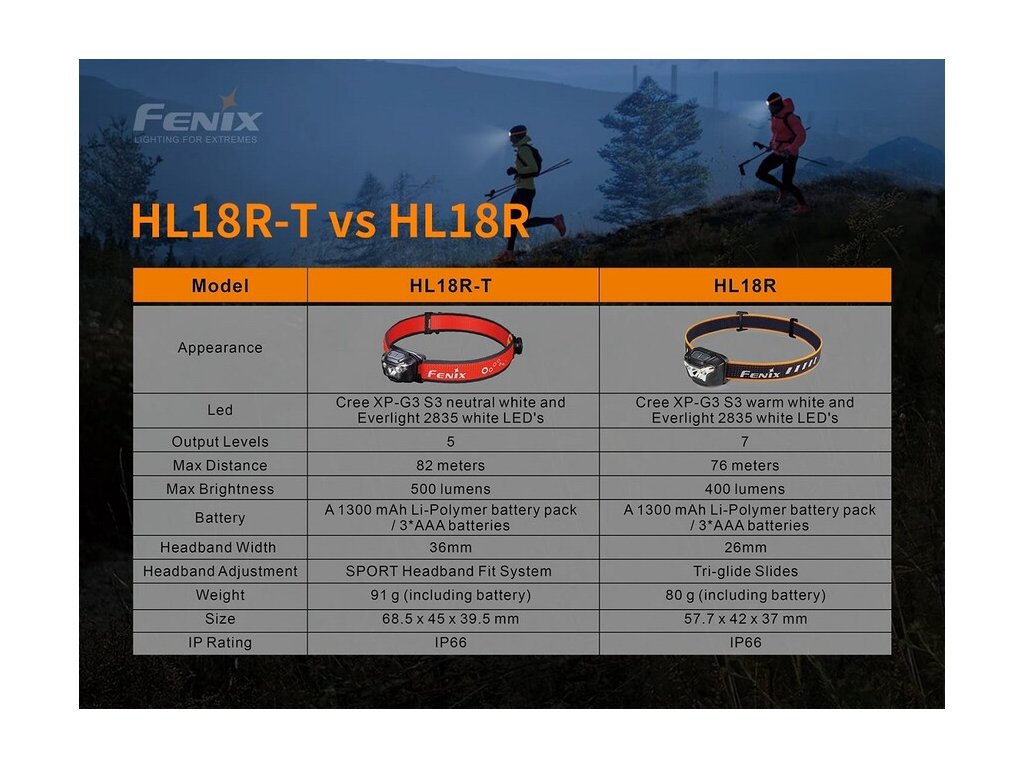 FENIX
LIGHTING FOR EXTREMES

HL18R-T vs HL18R

| Model | HL18R-T | HL18R |
|---|---|---|
| Appearance | FENIX | FENIX |
| Led | Cree XP-G3 S3 neutral white and Everlight 2835 white LED's | Cree XP-G3 S3 warm white and Everlight 2835 white LED's |
| Output Levels | 5 | 7 |
| Max Distance | 82 meters | 76 meters |
| Max Brightness | 500 lumens | 400 lumens |
| Battery | A 1300 mAh Li-Polymer battery pack / 3*AAA batteries | A 1300 mAh Li-Polymer battery pack / 3*AAA batteries |
| Headband Width | 36mm | 26mm |
| Headband Adjustment | SPORT Headband Fit System | Tri-glide Slides |
| Weight | 91 g (including battery) | 80 g (including battery) |
| Size | 68.5 x 45 x 39.5 mm | 57.7 x 42 x 37 mm |
| IP Rating | IP66 | IP66 |